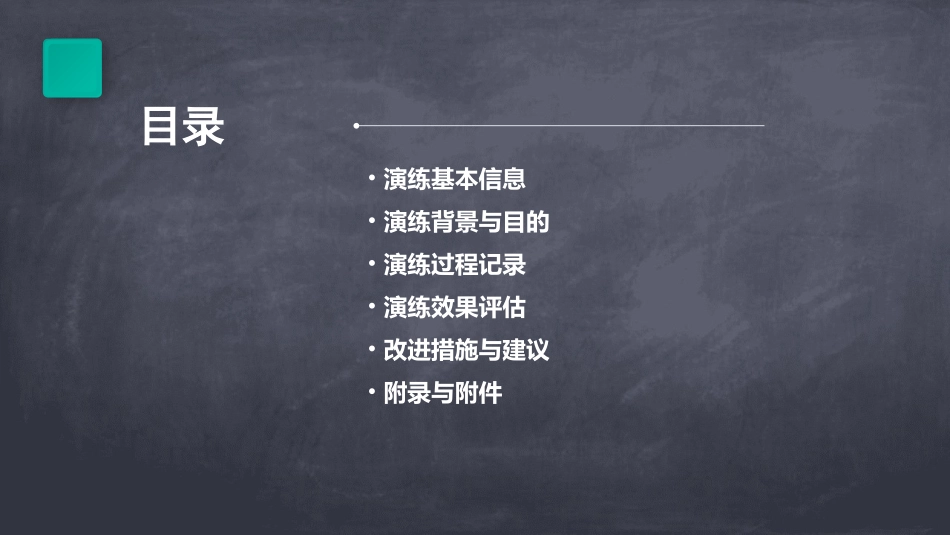 目录

• 演练基本信息
• 演练背景与目的
• 演练过程记录
• 演练效果评估
• 改进措施与建议
• 附录与附件